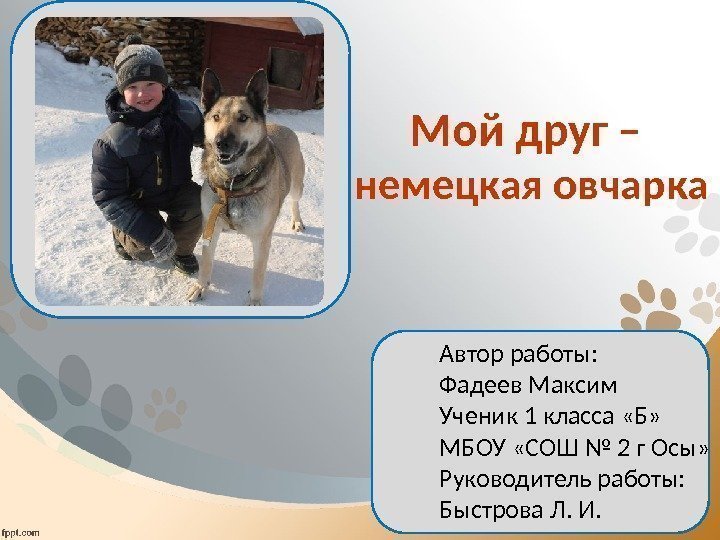 Мой друг –
немецкая овчарка

Автор работы:
Фадеев Максим
Ученик 1 класса «Б»
МБОУ «СОШ № 2 г Осы»
Руководитель работы:
Быстрова Л. И.

fppt.com